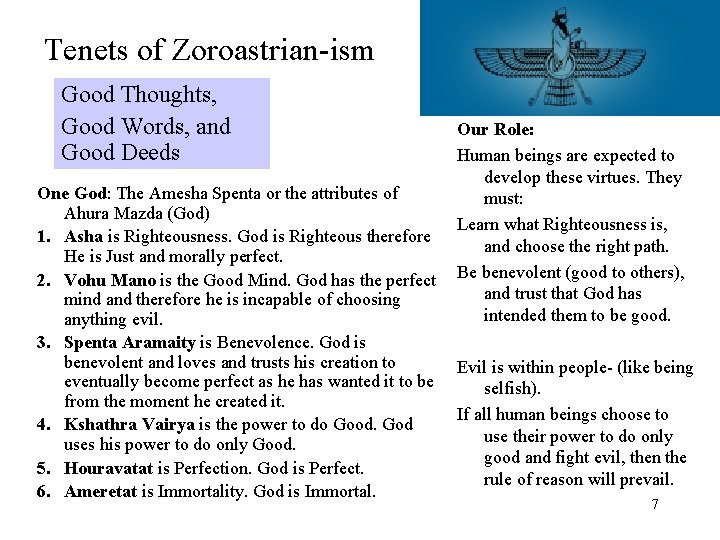 Tenets of Zoroastrian-ism

Good Thoughts,
Good Words, and
Good Deeds

One God: The Amesha Spenta or the attributes of Ahura Mazda (God)

1. Asha is Righteousness. God is Righteous therefore He is Just and morally perfect.
2. Vohu Mano is the Good Mind. God has the perfect mind and therefore he is incapable of choosing anything evil.
3. Spenta Aramaity is Benevolence. God is benevolent and loves and trusts his creation to eventually become perfect as he has wanted it to be from the moment he created it.
4. Kshathra Vairya is the power to do Good. God uses his power to do only Good.
5. Houravatat is Perfection. God is Perfect.
6. Ameretat is Immortality. God is Immortal.

Our Role:

Human beings are expected to develop these virtues. They must:

Learn what Righteousness is, and choose the right path.

Be benevolent (good to others), and trust that God has intended them to be good.

Evil is within people- (like being selfish).

If all human beings choose to use their power to do only good and fight evil, then the rule of reason will prevail.

7